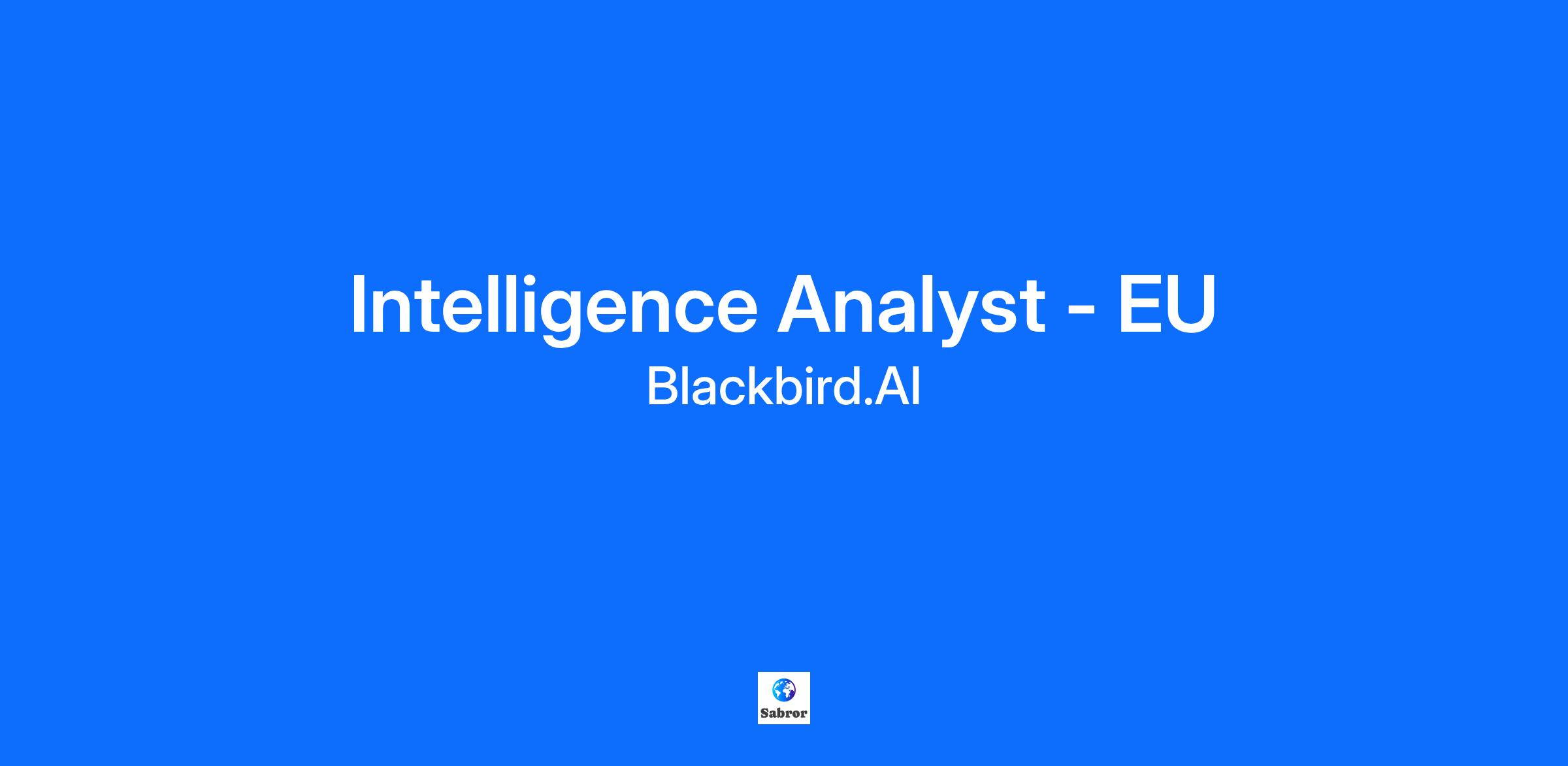 Intelligence Analyst - EU
Blackbird.AI

Sabror